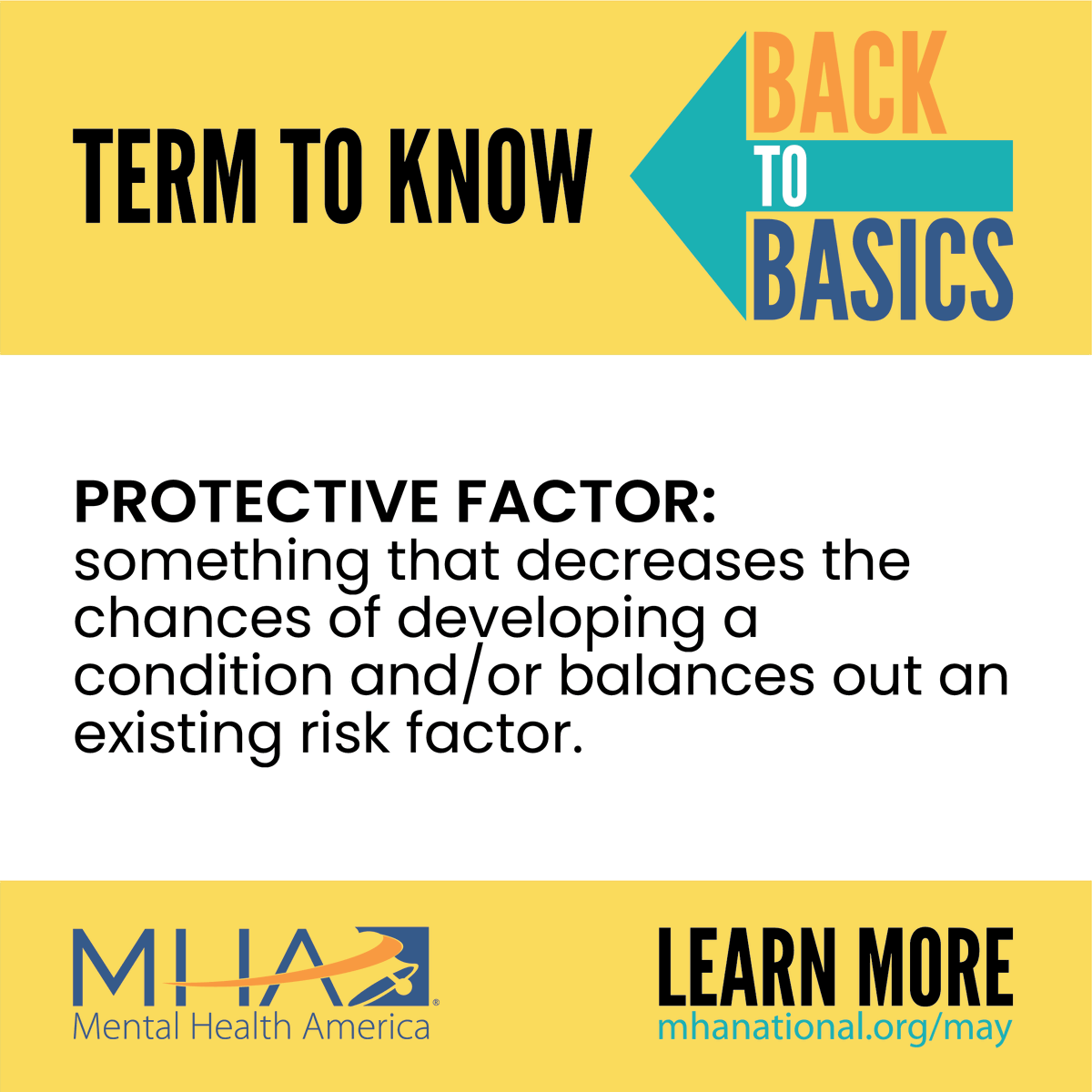 TERM TO KNOW

BACK TO BASICS

PROTECTIVE FACTOR: something that decreases the chances of developing a condition and/or balances out an existing risk factor.

MHA
Mental Health America

LEARN MORE
mhanational.org/may